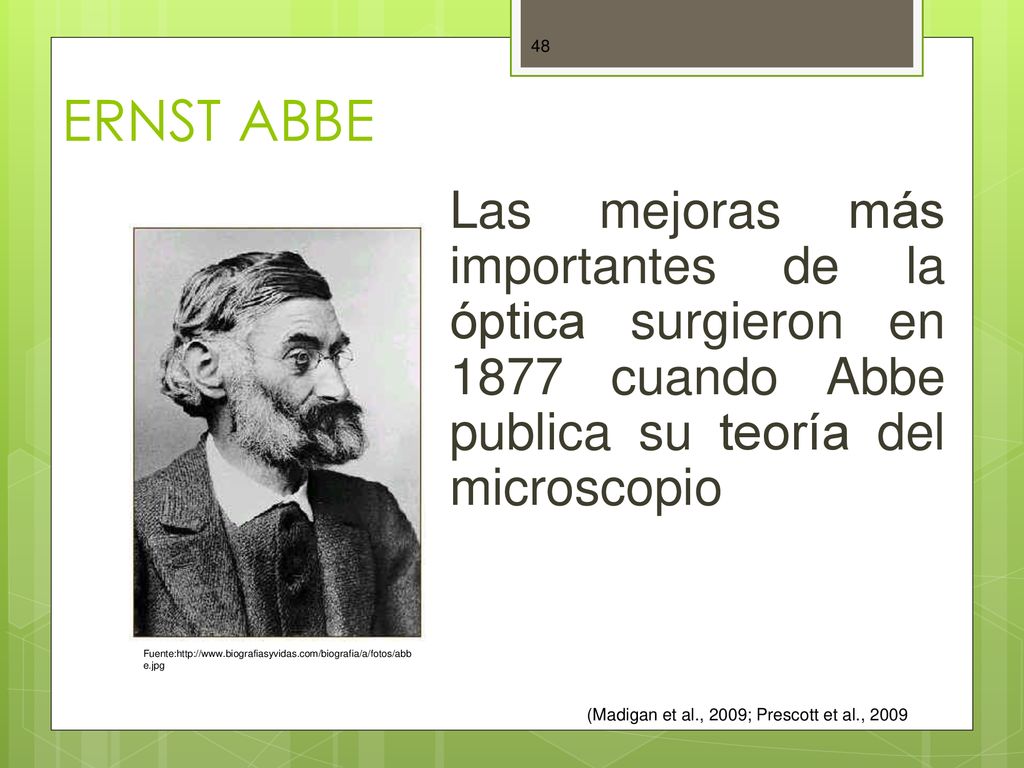 48

ERNST ABBE

Las mejoras más importantes de la óptica surgieron en 1877 cuando Abbe publica su teoría del microscopio

Fuente:http://www.biografiasyvidas.com/biografia/a/fotos/abbe.jpg

(Madigan et al., 2009; Prescott et al., 2009